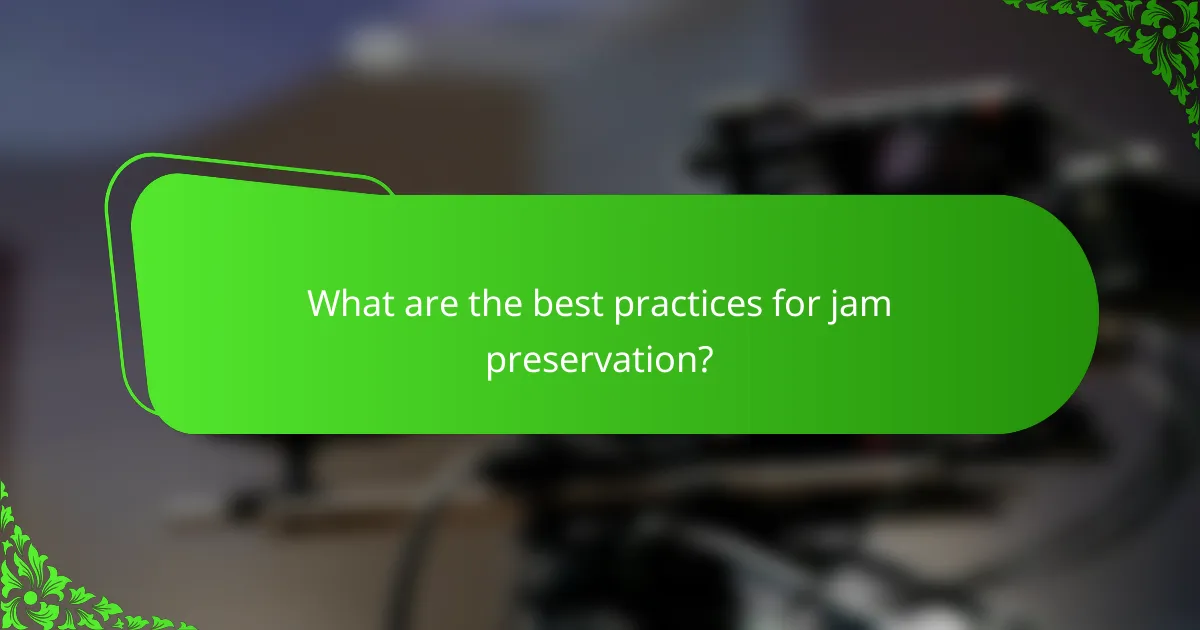 What are the best practices for jam preservation?